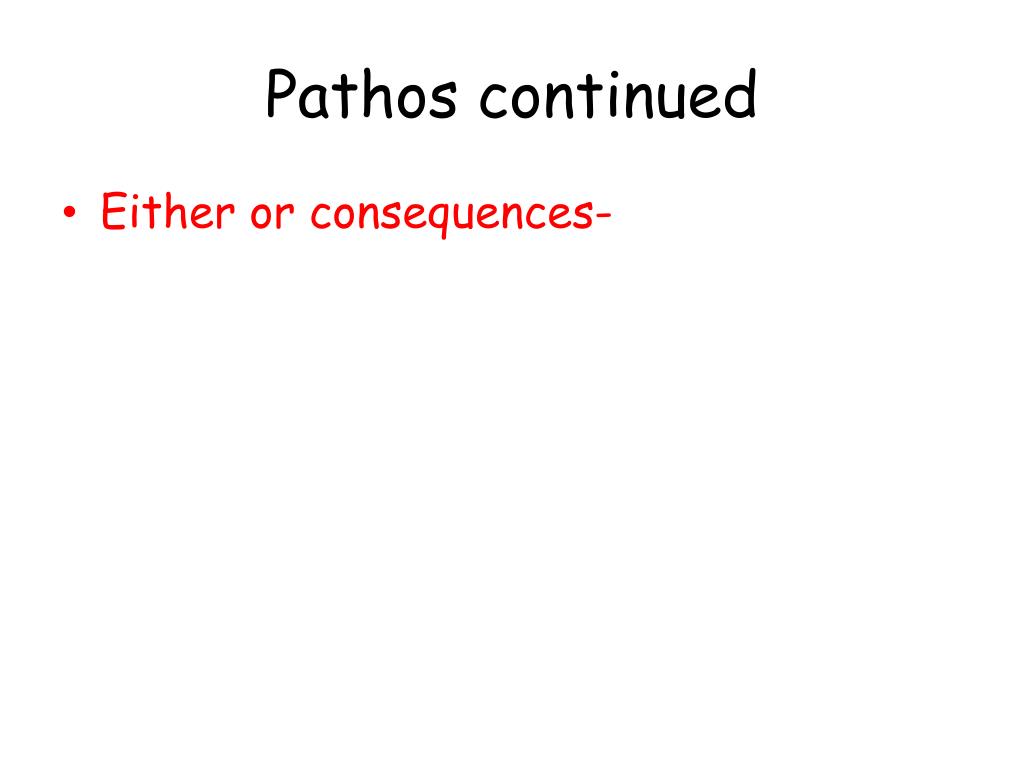 Pathos continued

• Either or consequences-